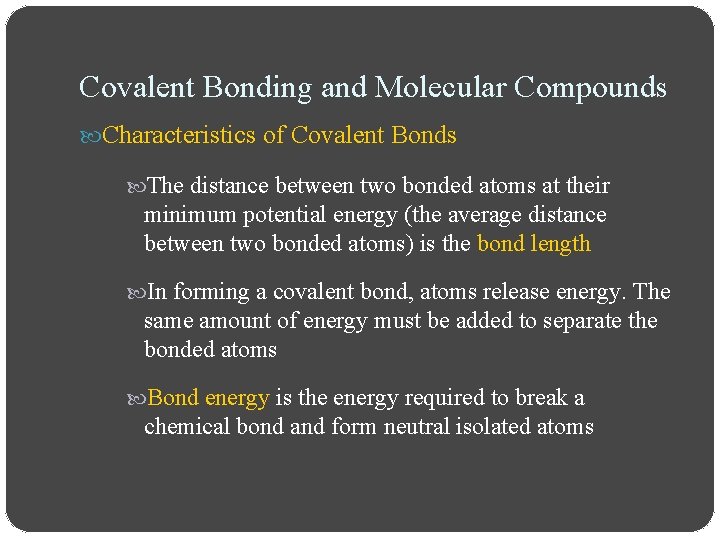 Covalent Bonding and Molecular Compounds

Characteristics of Covalent Bonds

The distance between two bonded atoms at their minimum potential energy (the average distance between two bonded atoms) is the bond length

In forming a covalent bond, atoms release energy. The same amount of energy must be added to separate the bonded atoms

Bond energy is the energy required to break a chemical bond and form neutral isolated atoms